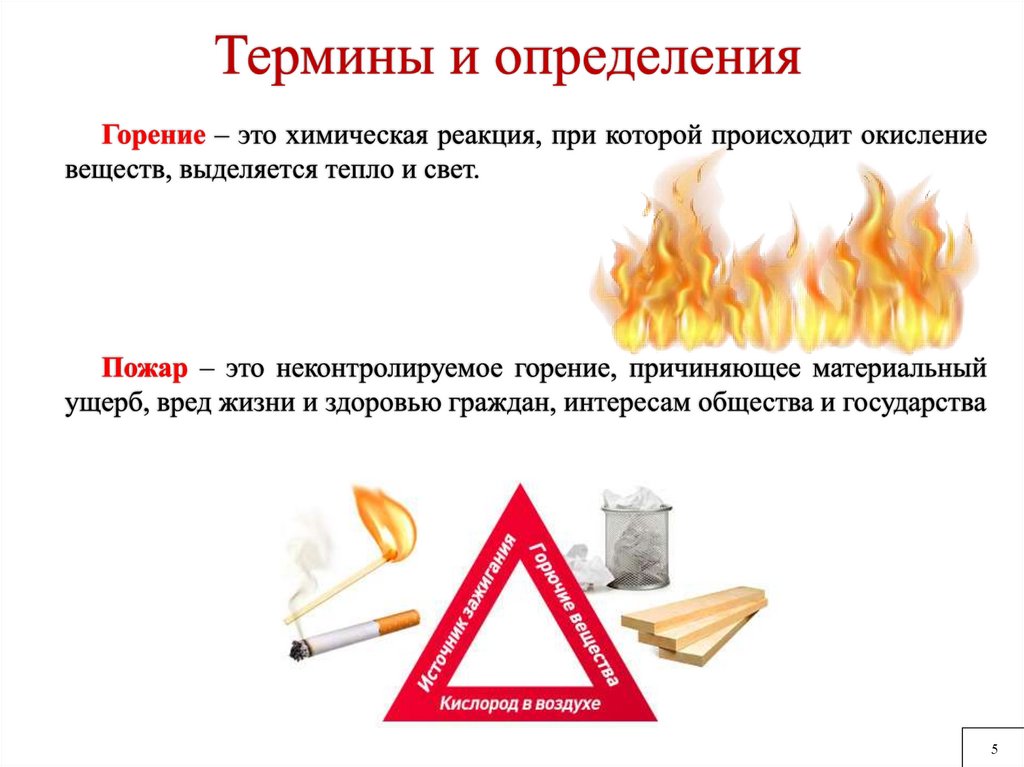 Термины и определения

Горение – это химическая реакция, при которой происходит окисление веществ, выделяется тепло и свет.

Пожар – это неконтролируемое горение, причиняющее материальный ущерб, вред жизни и здоровью граждан, интересам общества и государства

Источник зажигания

Горючие вещества

Кислород в воздухе

5